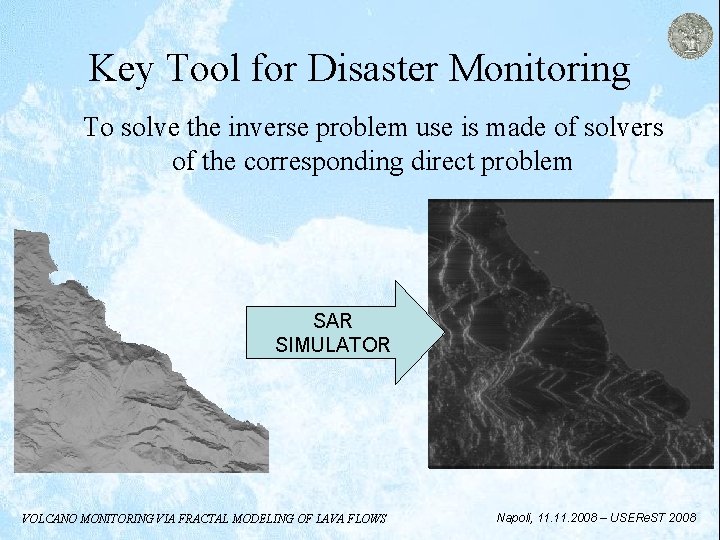 Key Tool for Disaster Monitoring

To solve the inverse problem use is made of solvers of the corresponding direct problem

SAR SIMULATOR

VOLCANO MONITORING VIA FRACTAL MODELING OF LAVA FLOWS

Napoli, 11.11.2008 – USEReST 2008